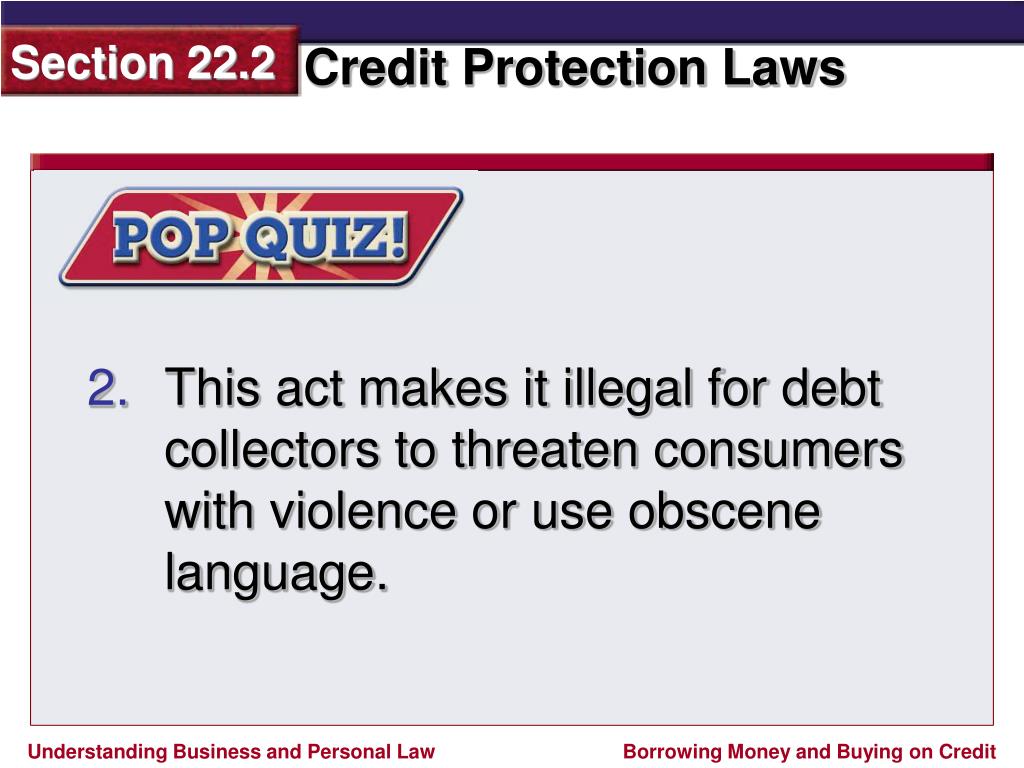 Section 22.2 Credit Protection Laws

POP QUIZ!

2. This act makes it illegal for debt collectors to threaten consumers with violence or use obscene language.

Understanding Business and Personal Law

Borrowing Money and Buying on Credit